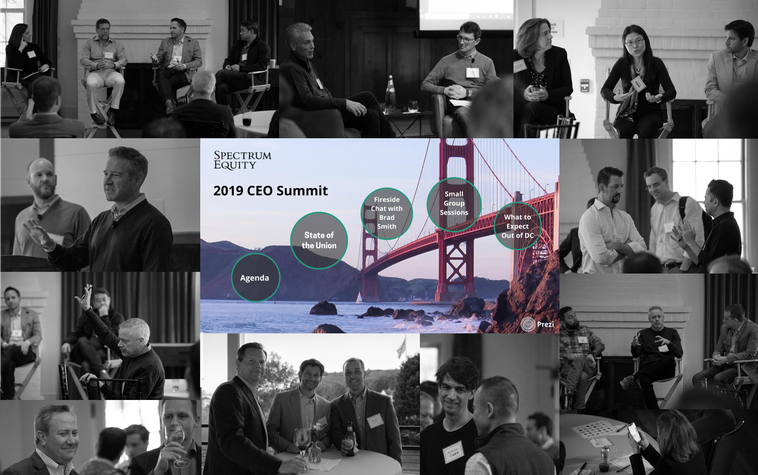 SPECTRUM EQUITY

2019 CEO Summit

Agenda

State of the Union

Fireside Chat with Brad Smith

Small Group Sessions

What to Expect Out of DC

Prezi